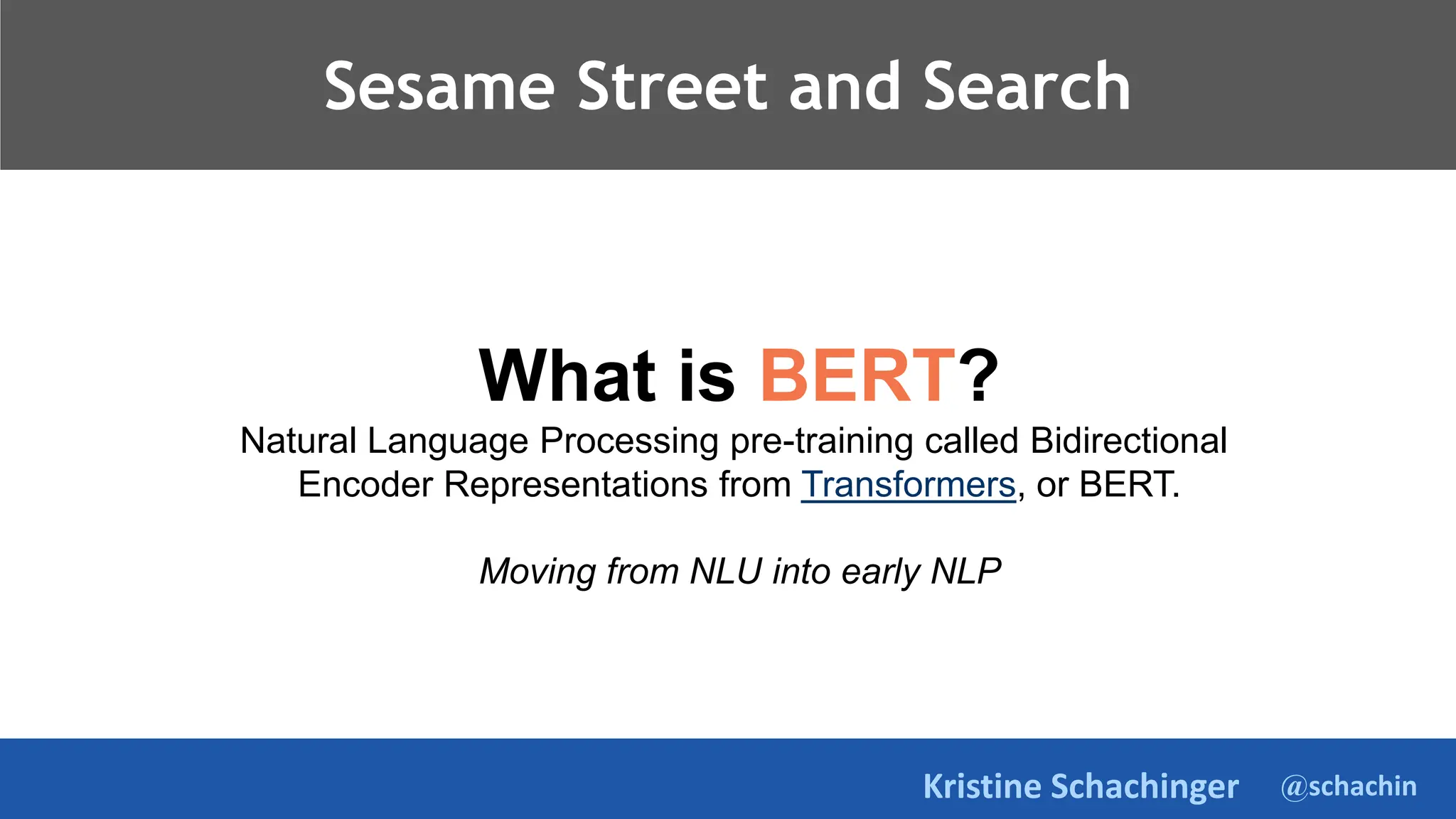 Sesame Street and Search

What is BERT?

Natural Language Processing pre-training called Bidirectional Encoder Representations from Transformers, or BERT.

Moving from NLU into early NLP

Kristine Schachinger @schachin